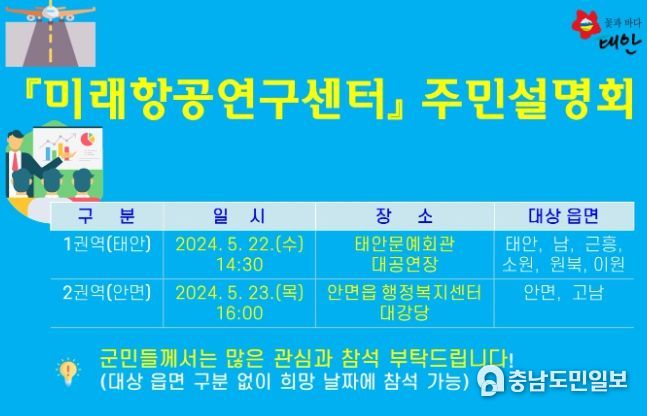 꽃과 바다 태안

『미래항공연구센터』 주민설명회

| 구 분 | 일 시 | 장 소 | 대상 읍면 |
|---|---|---|---|
| 1권역(태안) | 2024. 5. 22.(수) 14:30 | 태안문예회관 대공연장 | 태안, 남, 근흥, 소원, 원북, 이원 |
| 2권역(안면) | 2024. 5. 23.(목) 16:00 | 안면읍 행정복지센터 대강당 | 안면, 고남 |

군민들께서는 많은 관심과 참석 부탁드립니다!
(대상 읍면 구분 없이 희망 날짜에 참석 가능)

충남도민일보